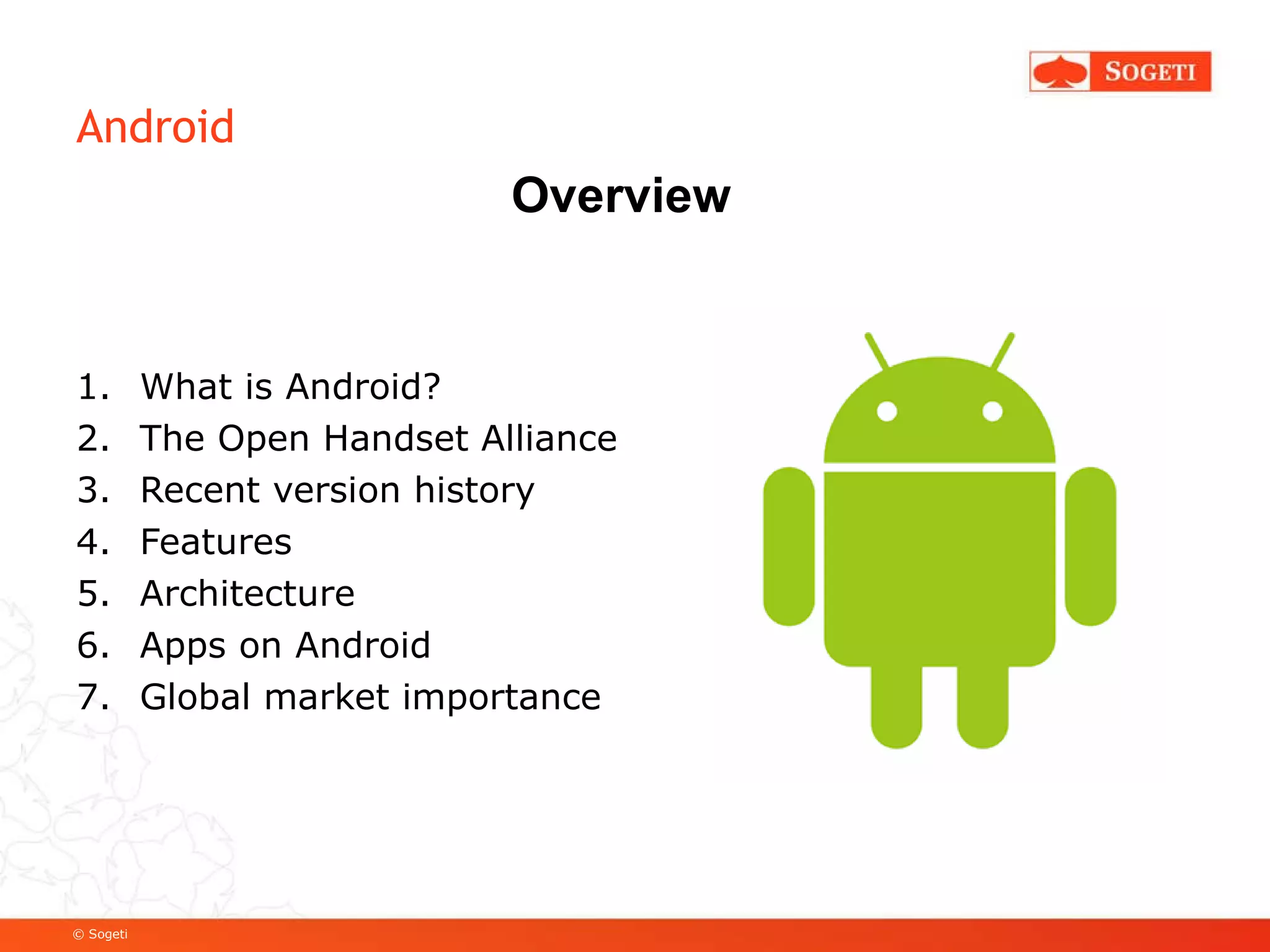 SOGETI

Android

Overview

1. What is Android?
2. The Open Handset Alliance
3. Recent version history
4. Features
5. Architecture
6. Apps on Android
7. Global market importance

© Sogeti